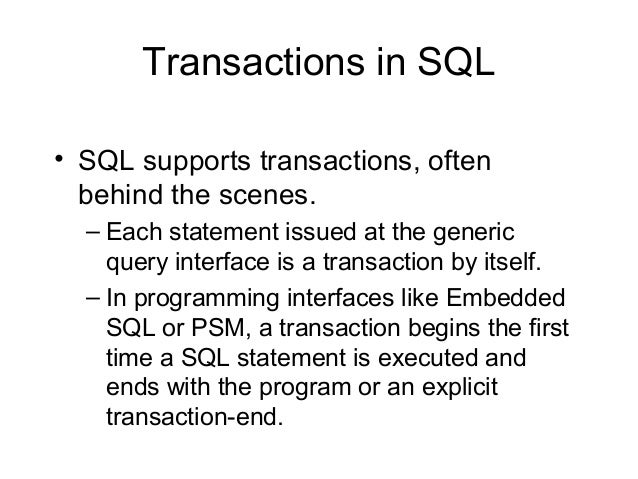 Transactions in SQL

• SQL supports transactions, often behind the scenes.

– Each statement issued at the generic query interface is a transaction by itself.

– In programming interfaces like Embedded SQL or PSM, a transaction begins the first time a SQL statement is executed and ends with the program or an explicit transaction-end.